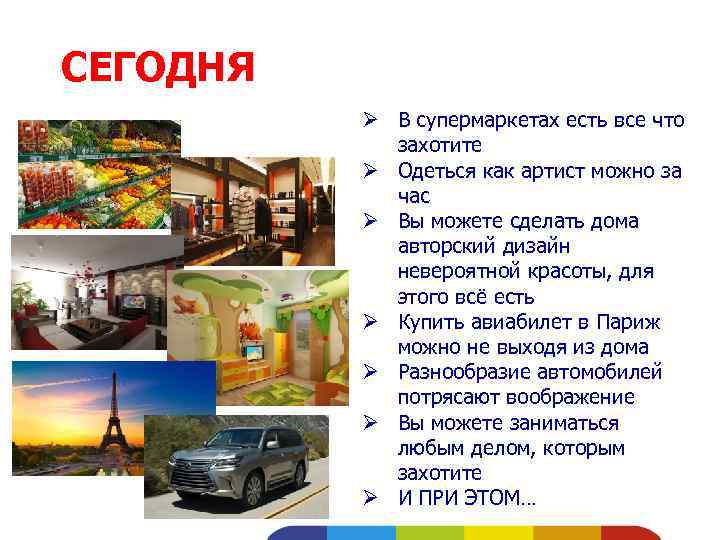 СЕГОДНЯ

➢ В супермаркетах есть все что захотите
➢ Одеться как артист можно за час
➢ Вы можете сделать дома авторский дизайн невероятной красоты, для этого всё есть
➢ Купить авиабилет в Париж можно не выходя из дома
➢ Разнообразие автомобилей потрясают воображение
➢ Вы можете заниматься любым делом, которым захотите
➢ И ПРИ ЭТОМ…